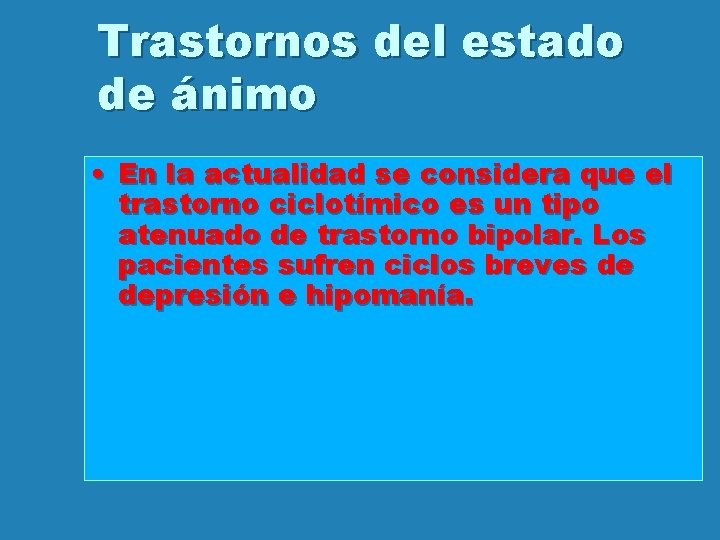 Trastornos del estado de ánimo

• En la actualidad se considera que el trastorno ciclotímico es un tipo atenuado de trastorno bipolar. Los pacientes sufren ciclos breves de depresión e hipomanía.